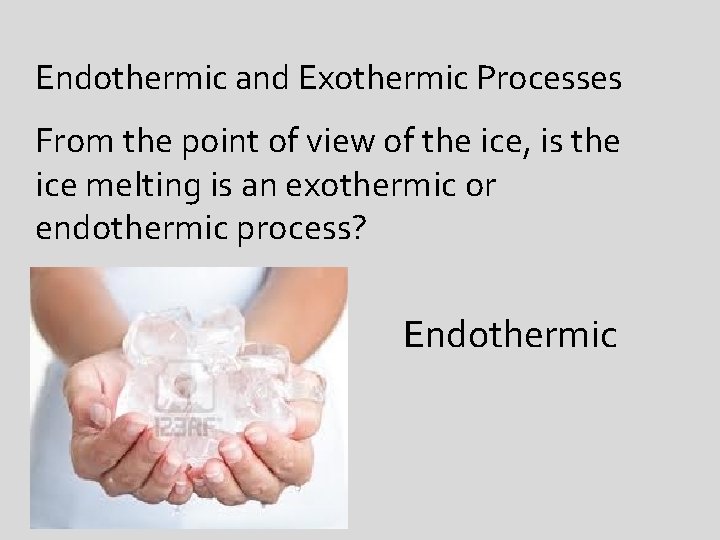 Endothermic and Exothermic Processes

From the point of view of the ice, is the ice melting is an exothermic or endothermic process?

Endothermic

123RF